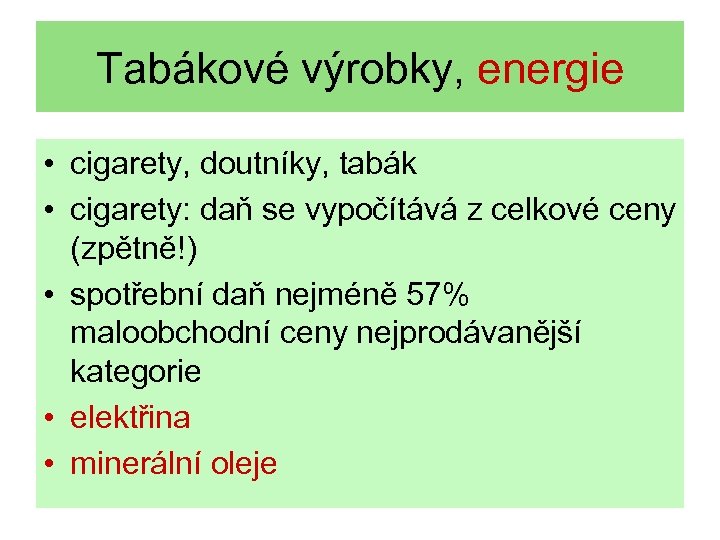 Tabákové výrobky, energie

• cigarety, doutníky, tabák
• cigarety: daň se vypočítává z celkové ceny (zpětně!)
• spotřební daň nejméně 57% maloobchodní ceny nejprodávanější kategorie
• elektřina
• minerální oleje